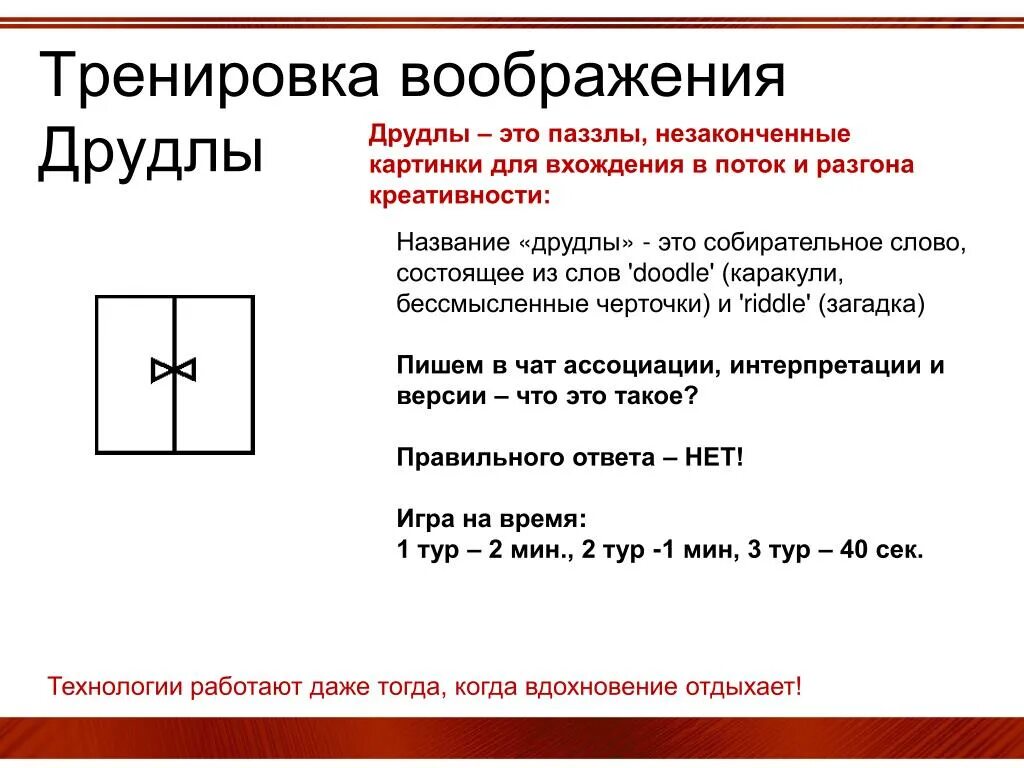 Тренировка воображения
Друдлы

Друдлы – это паззлы, незаконченные картинки для вхождения в поток и разгона креативности:

Название «друдлы» - это собирательное слово, состоящее из слов 'doodle' (каракули, бессмысленные черточки) и 'riddle' (загадка)

Пишем в чат ассоциации, интерпретации и версии – что это такое?

Правильного ответа – НЕТ!

Игра на время:
1 тур – 2 мин., 2 тур -1 мин, 3 тур – 40 сек.

Технологии работают даже тогда, когда вдохновение отдыхает!